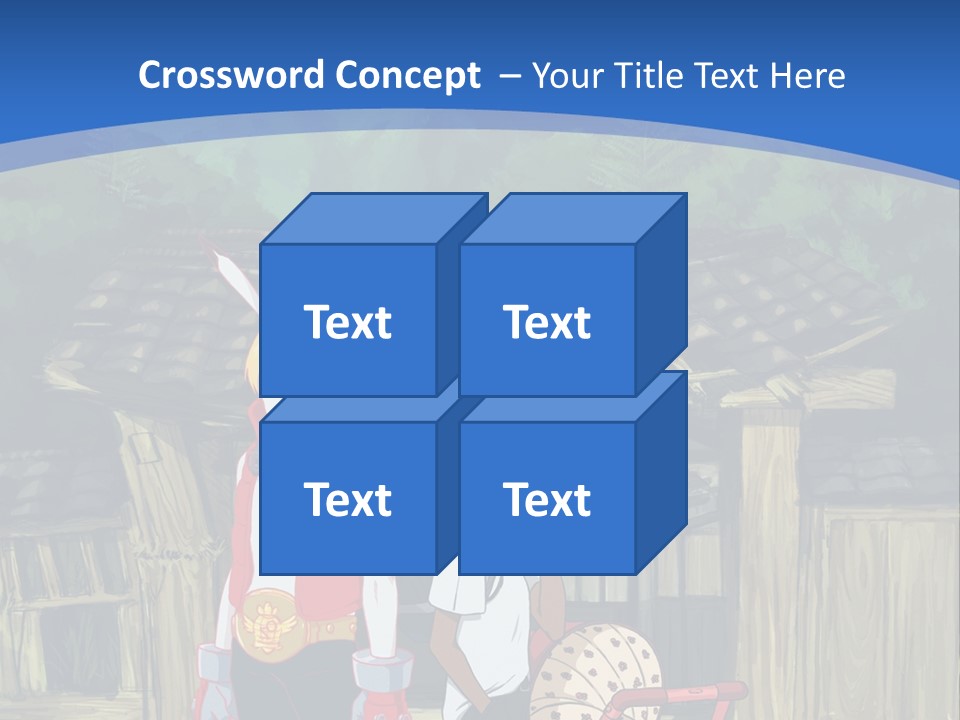 Crossword Concept – Your Title Text Here

Text

Text

Text

Text